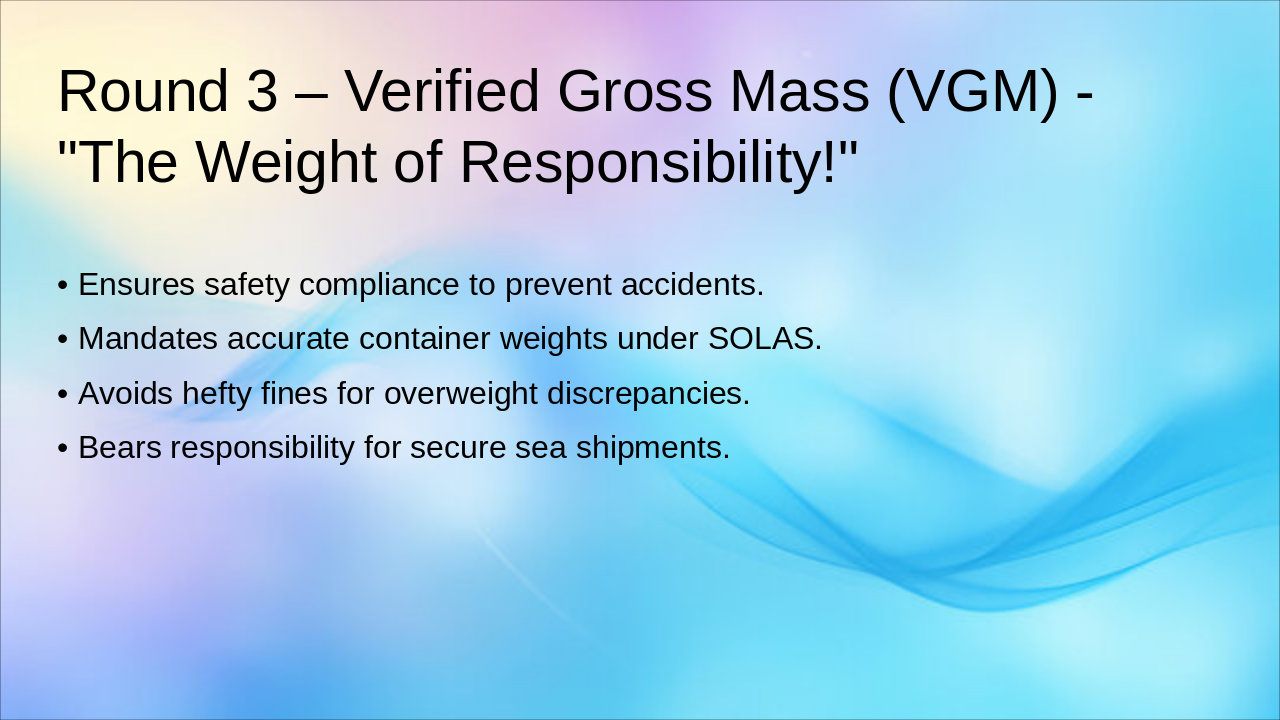 Round 3 – Verified Gross Mass (VGM) - "The Weight of Responsibility!"

• Ensures safety compliance to prevent accidents.
• Mandates accurate container weights under SOLAS.
• Avoids hefty fines for overweight discrepancies.
• Bears responsibility for secure sea shipments.